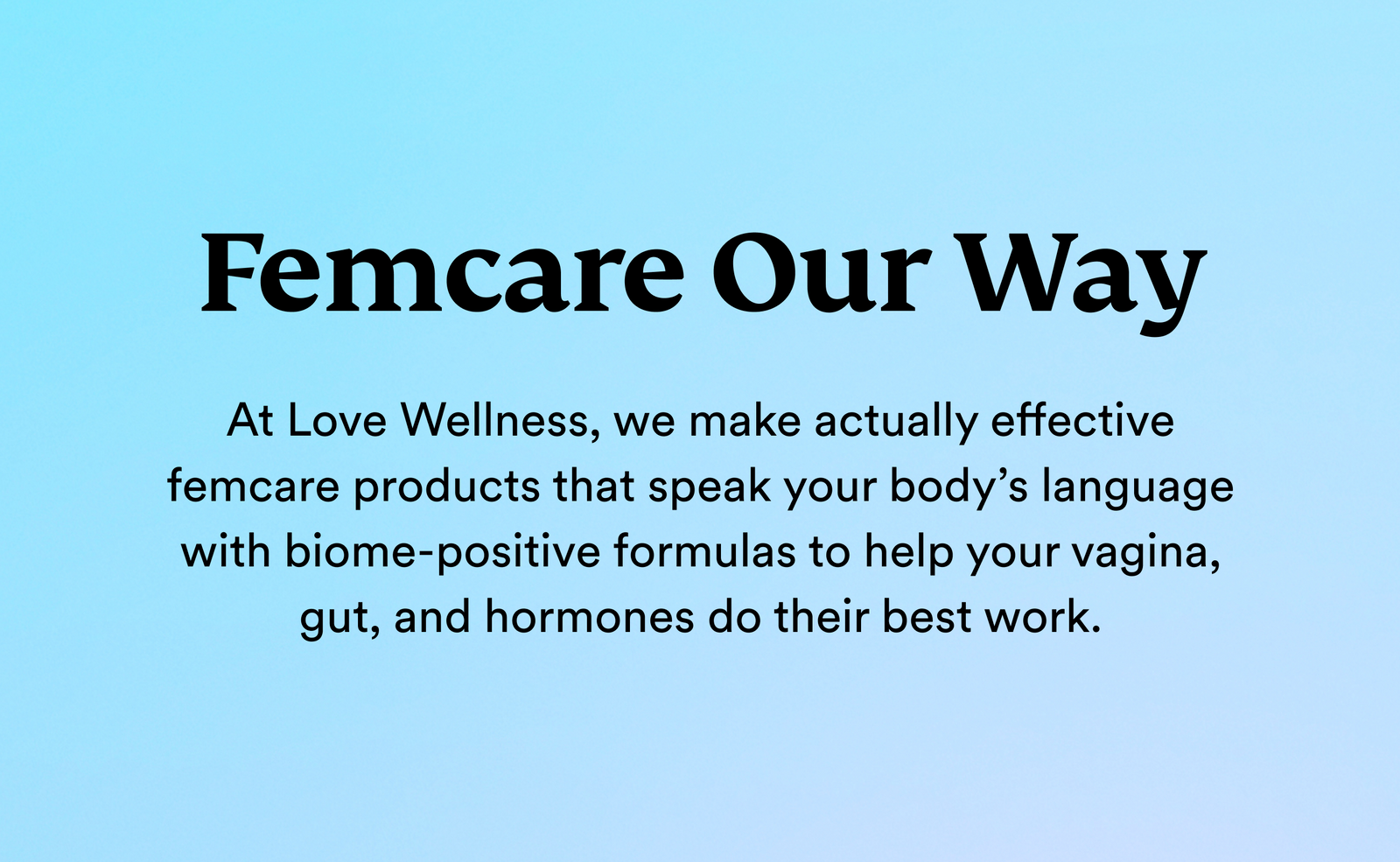 Femcare Our Way

At Love Wellness, we make actually effective femcare products that speak your body’s language with biome-positive formulas to help your vagina, gut, and hormones do their best work.